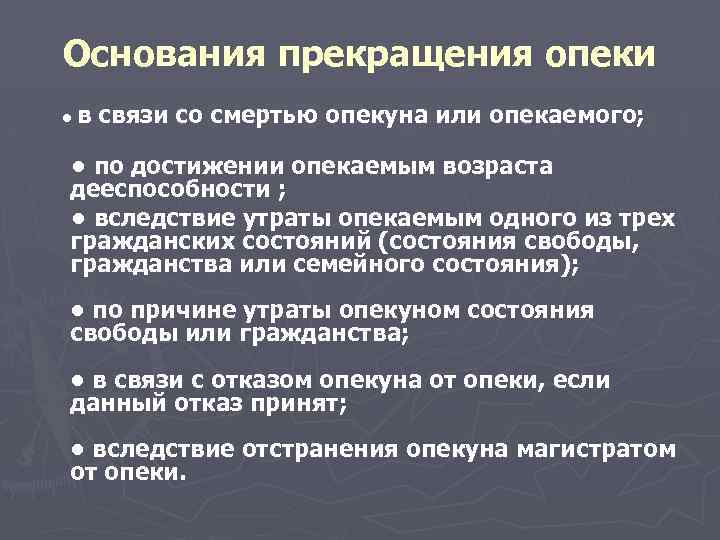 Основания прекращения опеки

● в связи со смертью опекуна или опекаемого;

● по достижении опекаемым возраста дееспособности ;

● вследствие утраты опекаемым одного из трех гражданских состояний (состояния свободы, гражданства или семейного состояния);

● по причине утраты опекуном состояния свободы или гражданства;

● в связи с отказом опекуна от опеки, если данный отказ принят;

● вследствие отстранения опекуна магистратом от опеки.